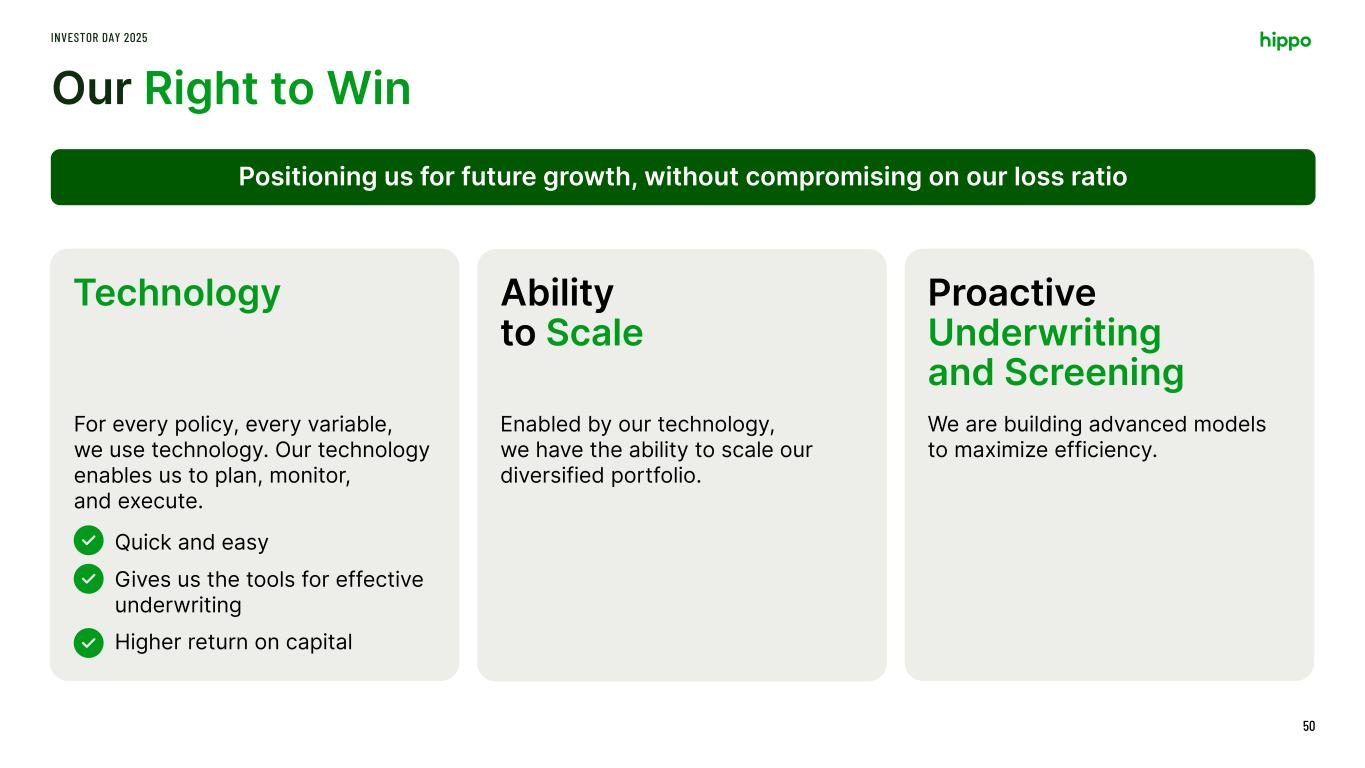 INVESTOR DAY 2025

hippo

Our Right to Win

Positioning us for future growth, without compromising on our loss ratio

Technology

For every policy, every variable, we use technology. Our technology enables us to plan, monitor, and execute.

Quick and easy

Gives us the tools for effective underwriting

Higher return on capital

Ability to Scale

Enabled by our technology, we have the ability to scale our diversified portfolio.

Proactive Underwriting and Screening

We are building advanced models to maximize efficiency.

50